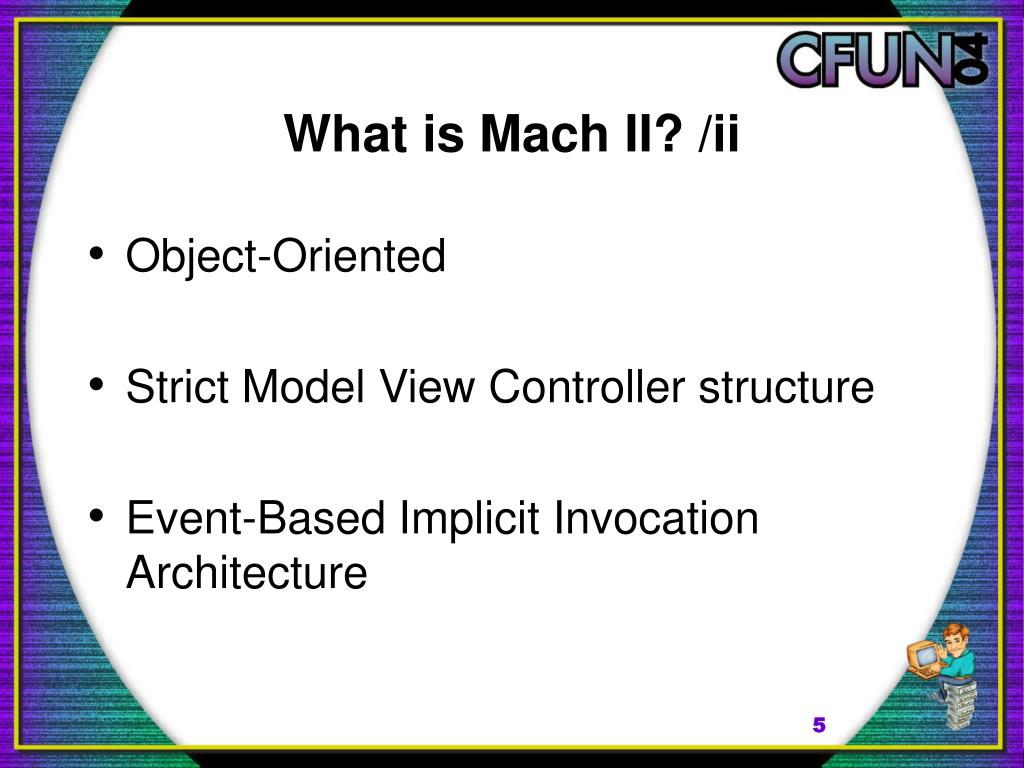 CFUN04

What is Mach II? /ii

• Object-Oriented

• Strict Model View Controller structure

• Event-Based Implicit Invocation Architecture

5